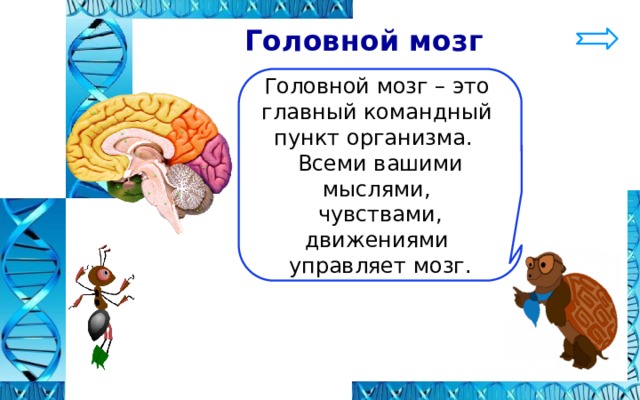 Головной мозг

Головной мозг – это главный командный пункт организма. Всеми вашими мыслями, чувствами, движениями управляет мозг.